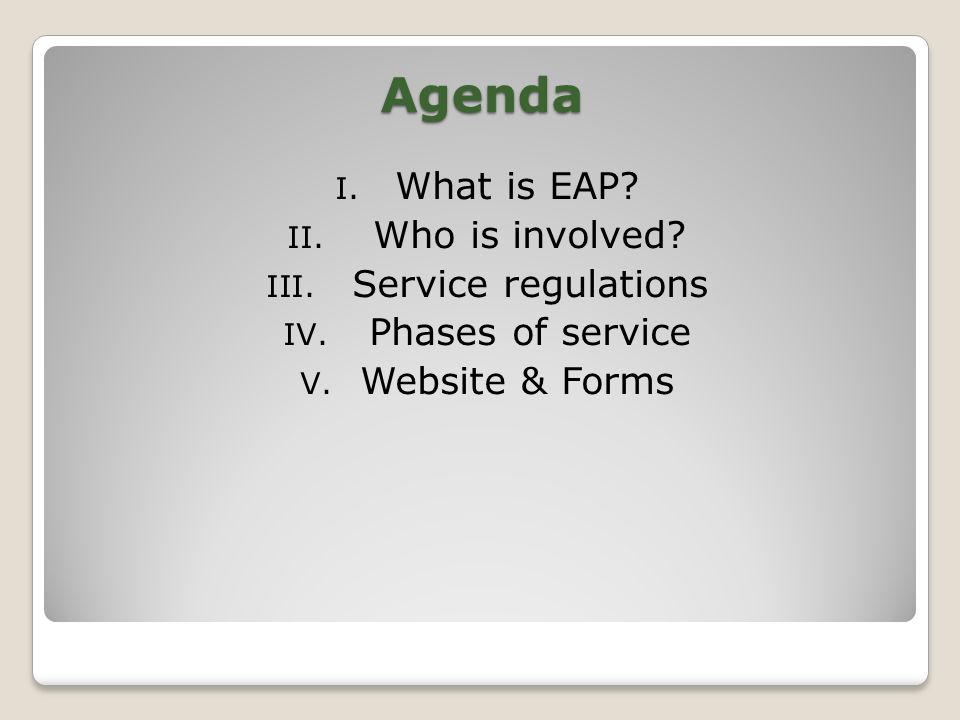 Agenda

I. What is EAP?
II. Who is involved?
III. Service regulations
IV. Phases of service
V. Website & Forms